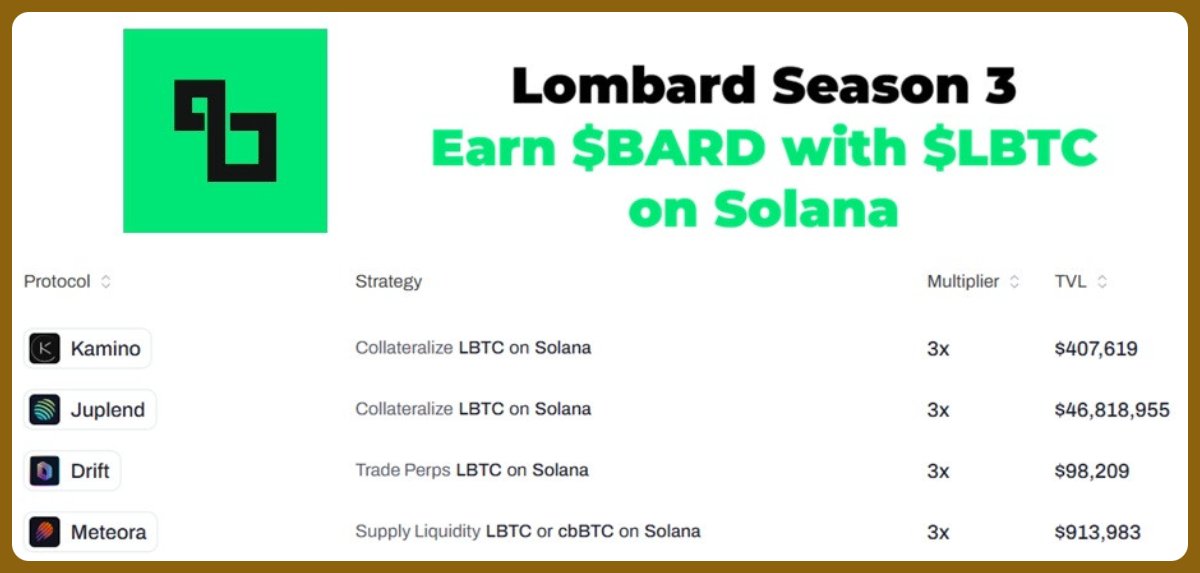 Lombard Season 3
Earn \$BARD with \$LBTC on Solana

| Protocol | Strategy | Multiplier | TVL |
|---|---|---|---|
| Kamino | Collateralize LBTC on Solana | 3x | \$407,619 |
| Juplend | Collateralize LBTC on Solana | 3x | \$46,818,955 |
| Drift | Trade Perps LBTC on Solana | 3x | \$98,209 |
| Meteora | Supply Liquidity LBTC or cbBTC on Solana | 3x | \$913,983 |